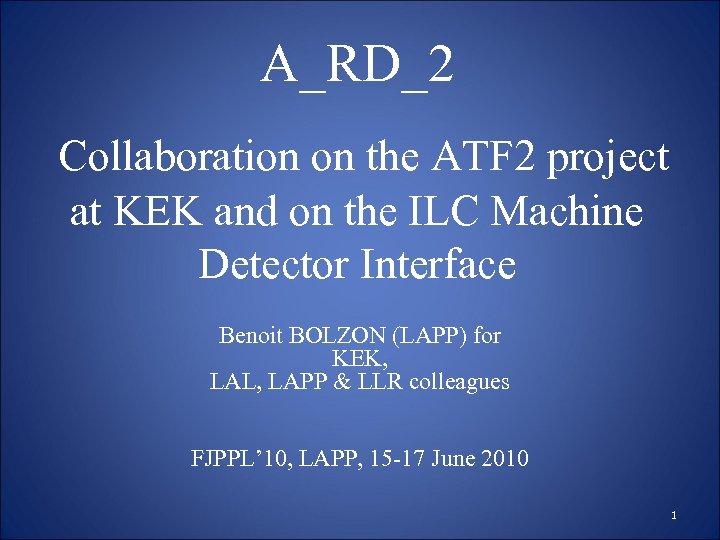 A_RD_2

Collaboration on the ATF2 project at KEK and on the ILC Machine Detector Interface

Benoit BOLZON (LAPP) for KEK, LAL, LAPP & LLR colleagues

FJPPL’10, LAPP, 15-17 June 2010

1